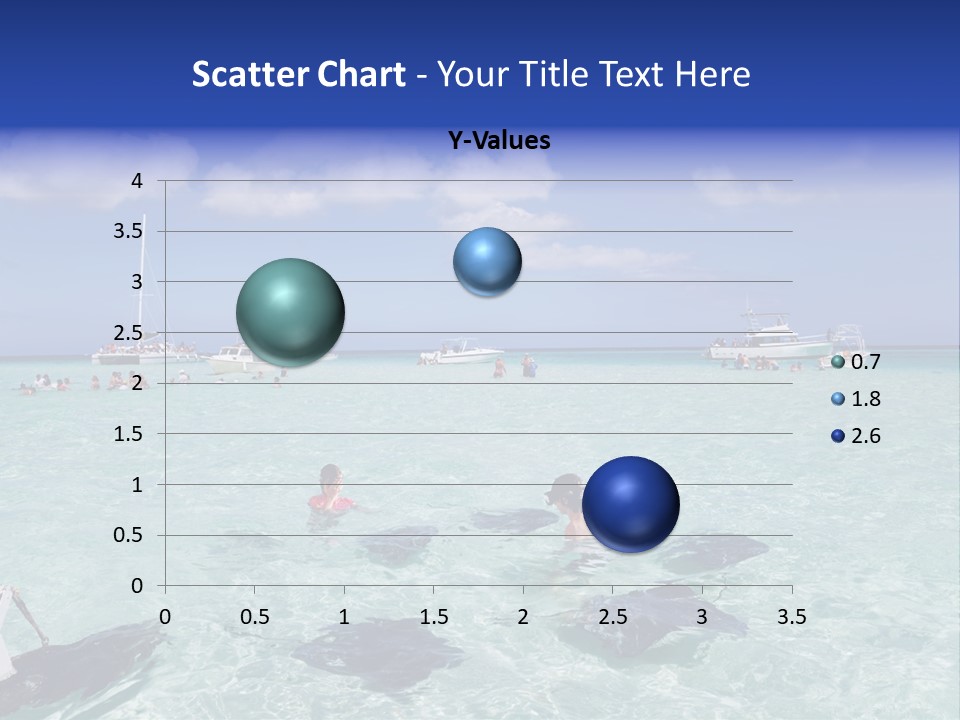 Scatter Chart - Your Title Text Here

Y-Values

4
3.5
3
2.5
2
1.5
1
0.5
0

0 0.5 1 1.5 2 2.5 3 3.5

0.7
1.8
2.6